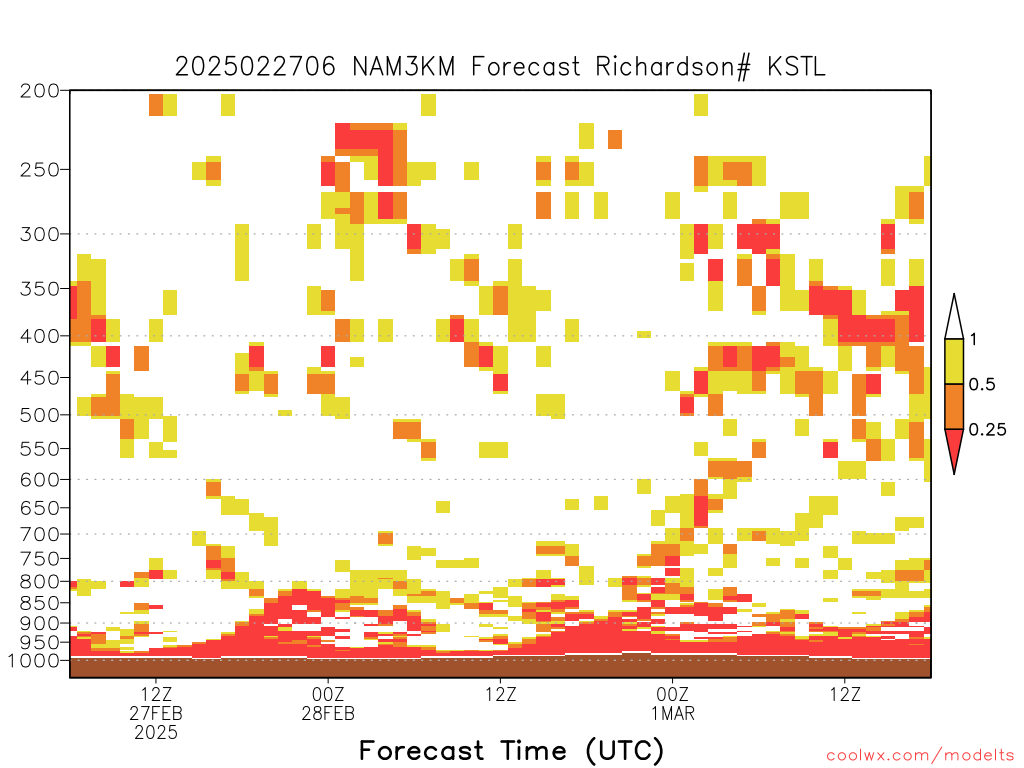 2025022706 NAM3KM Forecast Richardson# KSTL

200
250
300
350
400
450
500
550
600
650
700
750
800
850
900
950
1000

1
0.5
0.25

12Z
27FEB
2025
00Z
28FEB
12Z
00Z
1MAR
12Z

Forecast Time (UTC)

coolwx.com/modelts